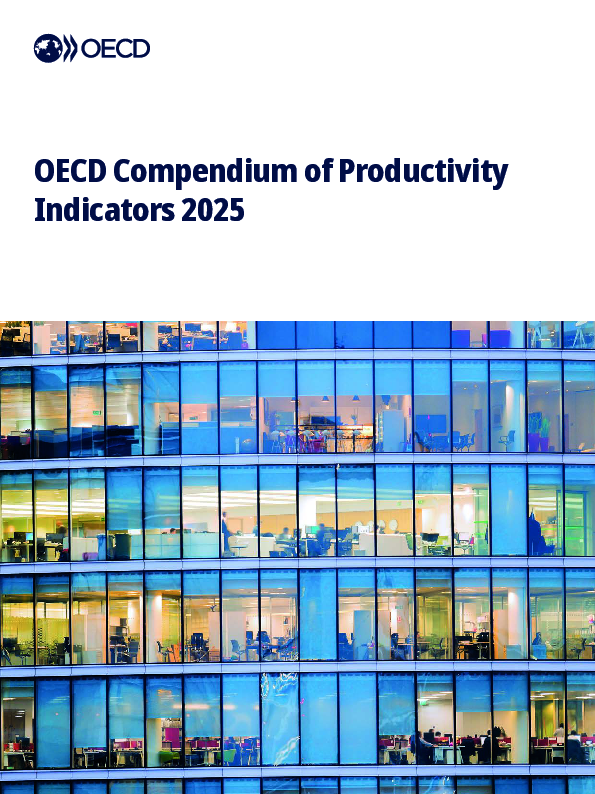 OECD

OECD Compendium of Productivity Indicators 2025